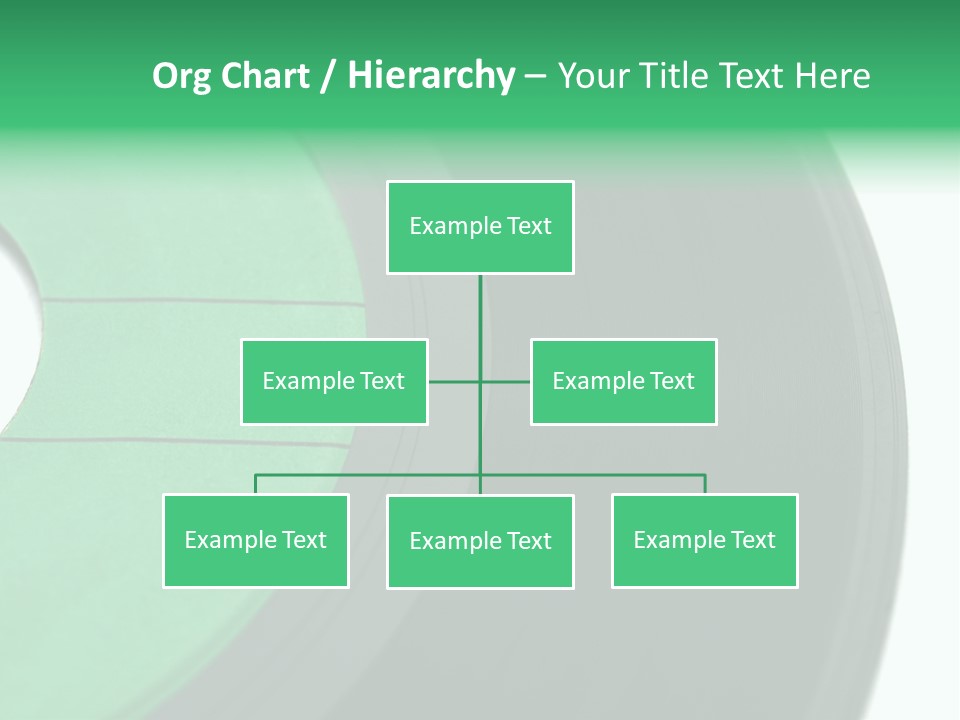 Org Chart / Hierarchy – Your Title Text Here

Example Text

Example Text

Example Text

Example Text

Example Text

Example Text